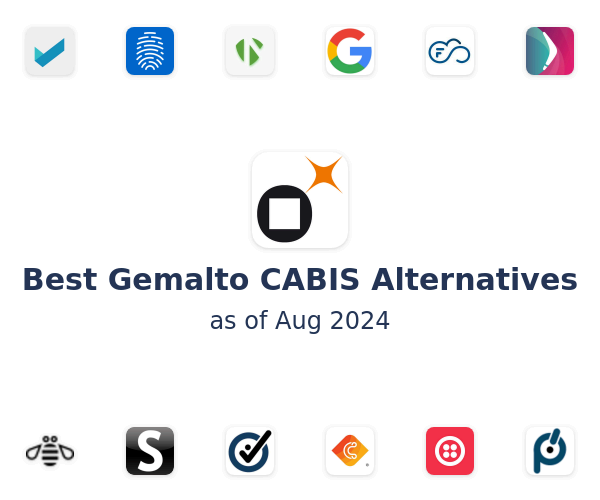 Best Gemalto CABIS Alternatives
as of Aug 2024